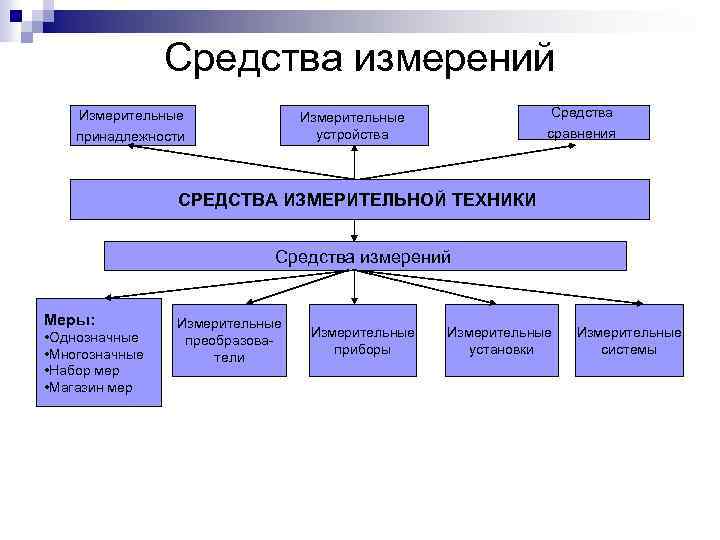 Средства измерений

Измерительные принадлежности

Измерительные устройства

Средства сравнения

СРЕДСТВА ИЗМЕРИТЕЛЬНОЙ ТЕХНИКИ

Средства измерений

Меры:
•Однозначные
•Многозначные
•Набор мер
•Магазин мер

Измерительные преобразователи

Измерительные приборы

Измерительные установки

Измерительные системы